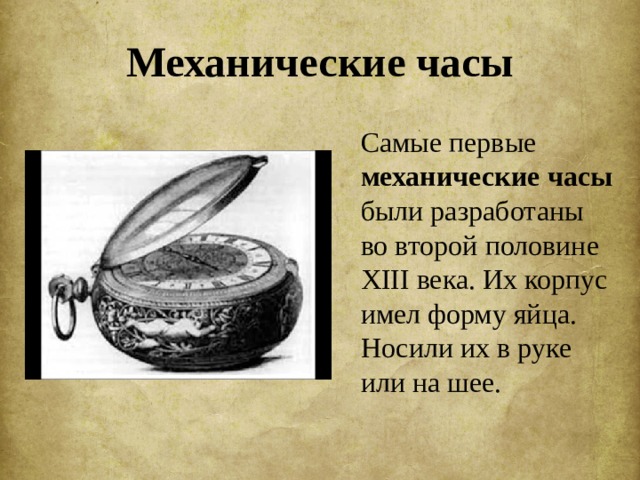 Механические часы

Самые первые механические часы были разработаны во второй половине XIII века. Их корпус имел форму яйца. Носили их в руке или на шее.